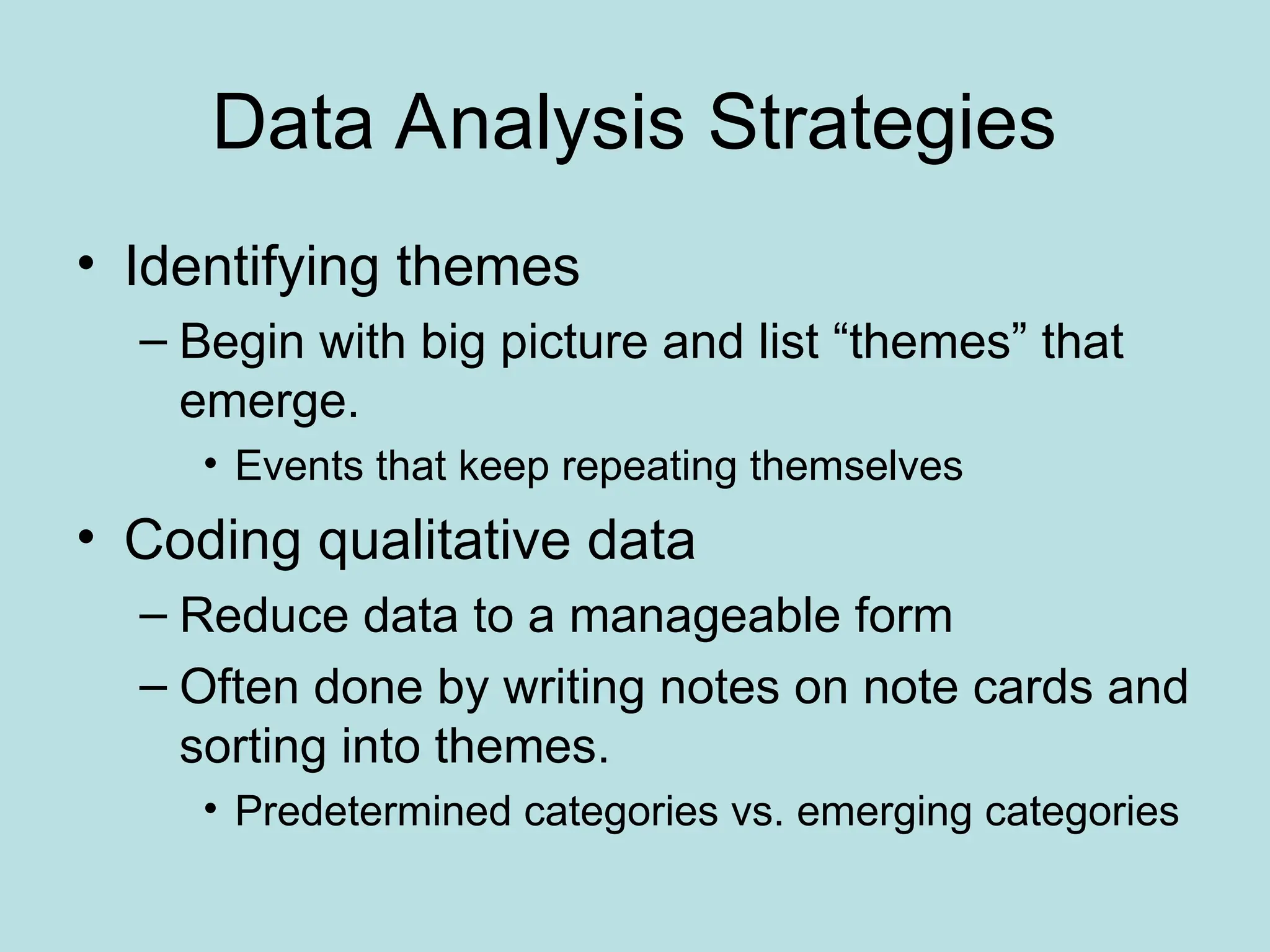 Data Analysis Strategies

• Identifying themes
– Begin with big picture and list “themes” that emerge.
• Events that keep repeating themselves

• Coding qualitative data
– Reduce data to a manageable form
– Often done by writing notes on note cards and sorting into themes.
• Predetermined categories vs. emerging categories